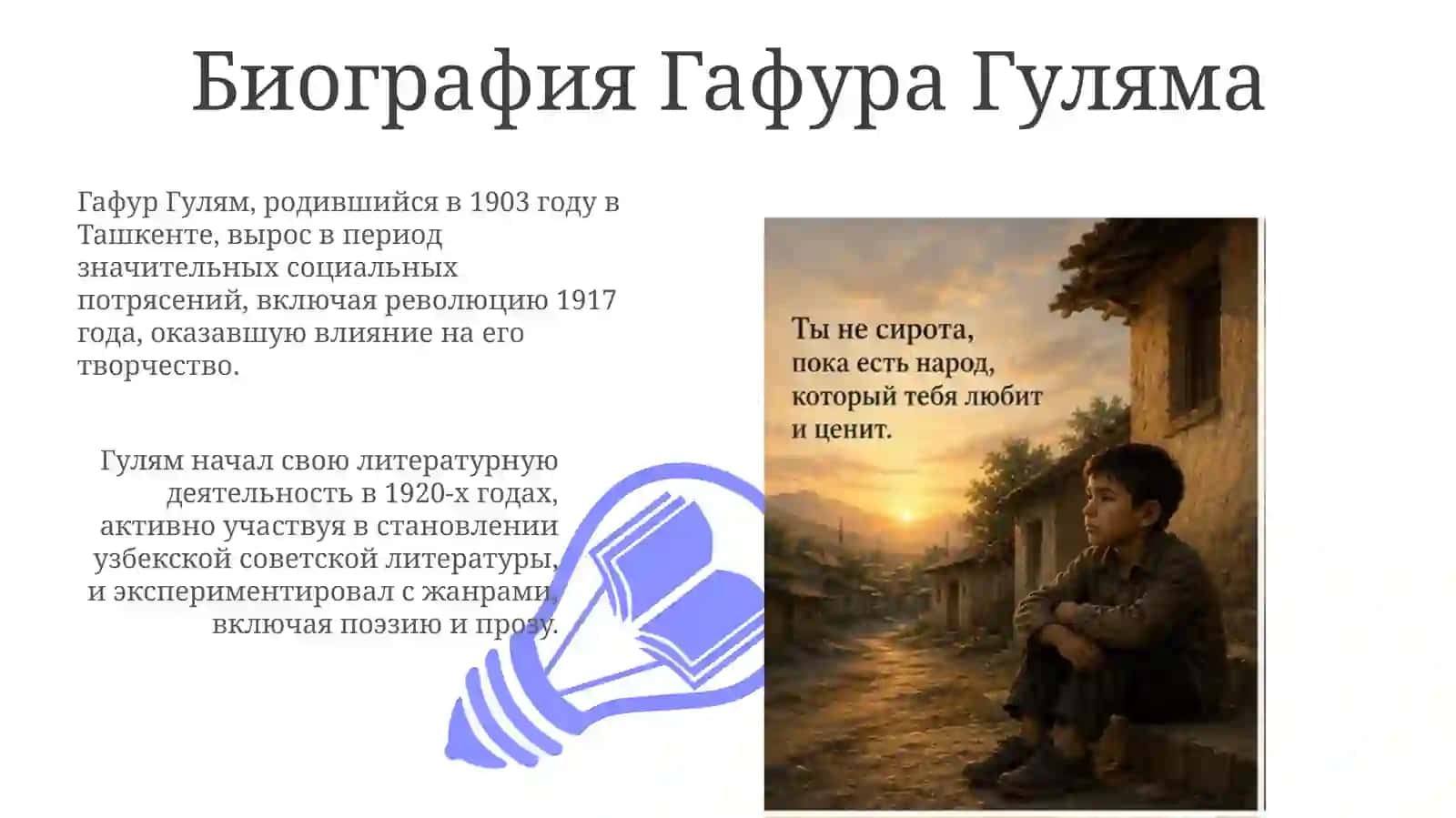 Биография Гафура Гуляма

Гафур Гулям, родившийся в 1903 году в Ташкенте, вырос в период значительных социальных потрясений, включая революцию 1917 года, оказавшую влияние на его творчество.

Гулям начал свою литературную деятельность в 1920-х годах, активно участвуя в становлении узбекской советской литературы, и экспериментировал с жанрами, включая поэзию и прозу.

Ты не сирота, пока есть народ, который тебя любит и ценит.